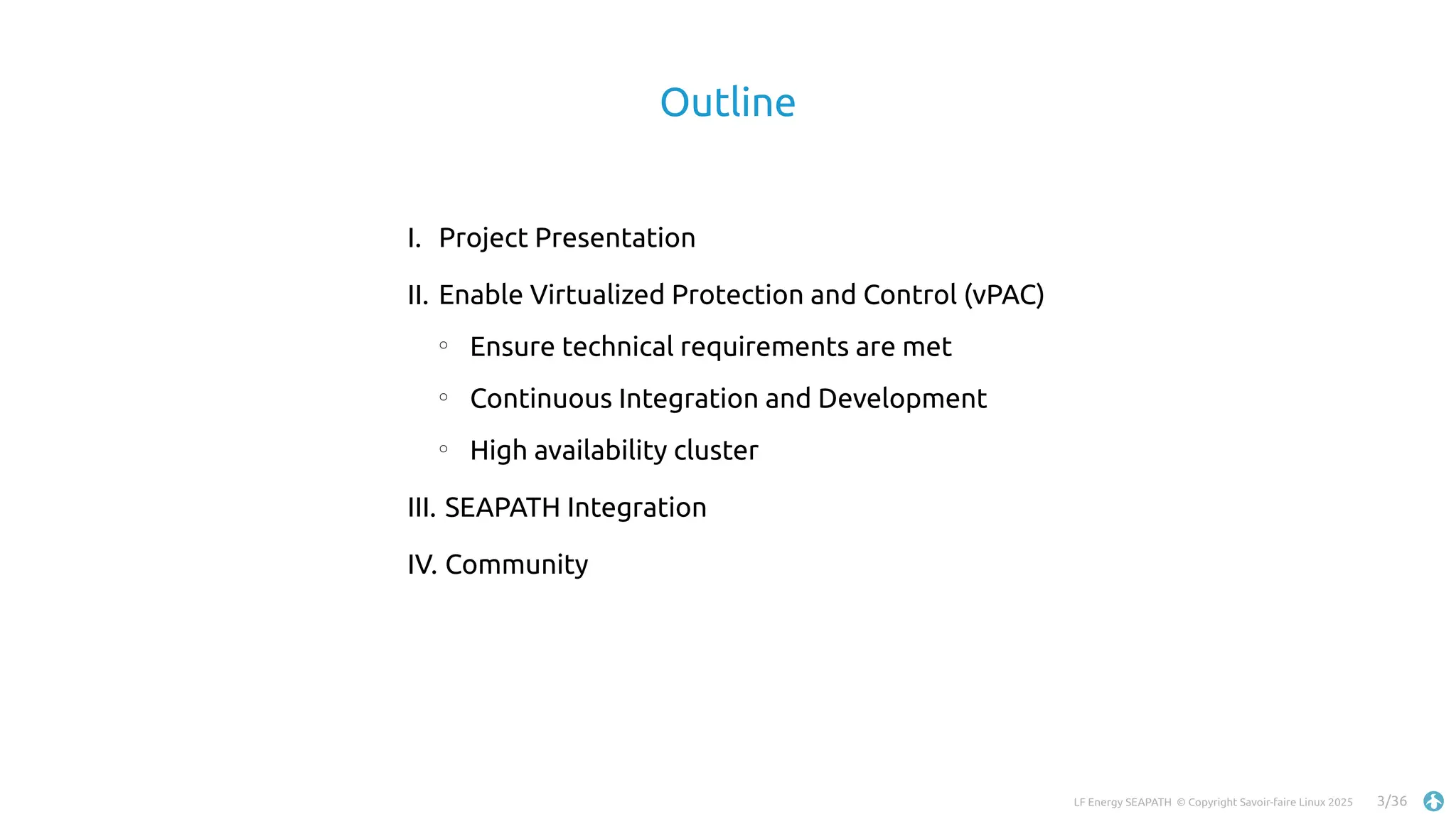 Outline

I. Project Presentation

II. Enable Virtualized Protection and Control (vPAC)

◦ Ensure technical requirements are met

◦ Continuous Integration and Development

◦ High availability cluster

III. SEAPATH Integration

IV. Community

LF Energy SEAPATH © Copyright Savoir-faire Linux 2025 3/36